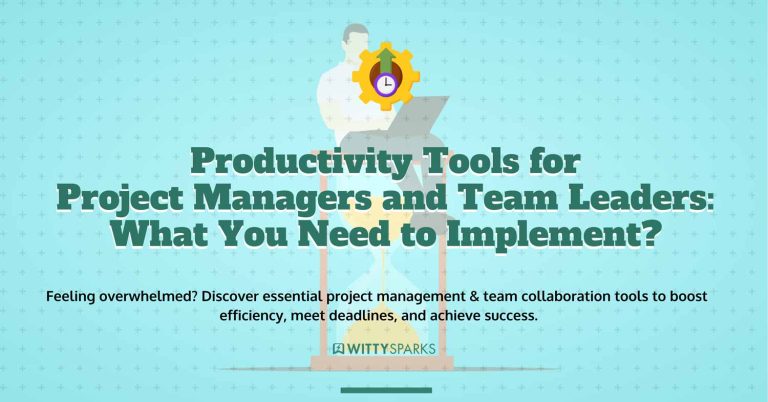 Productivity Tools for Project Managers and Team Leaders: What You Need to Implement?

Feeling overwhelmed? Discover essential project management & team collaboration tools to boost efficiency, meet deadlines, and achieve success.

WITTYSPARKS